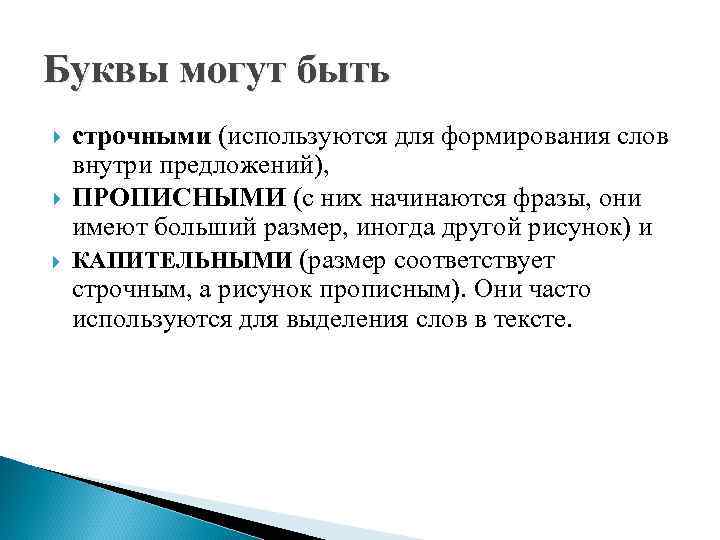 Буквы могут быть

строчными (используются для формирования слов внутри предложений),

ПРОПИСНЫМИ (с них начинаются фразы, они имеют больший размер, иногда другой рисунок) и

КАПИТЕЛЬНЫМИ (размер соответствует строчным, а рисунок прописным). Они часто используются для выделения слов в тексте.